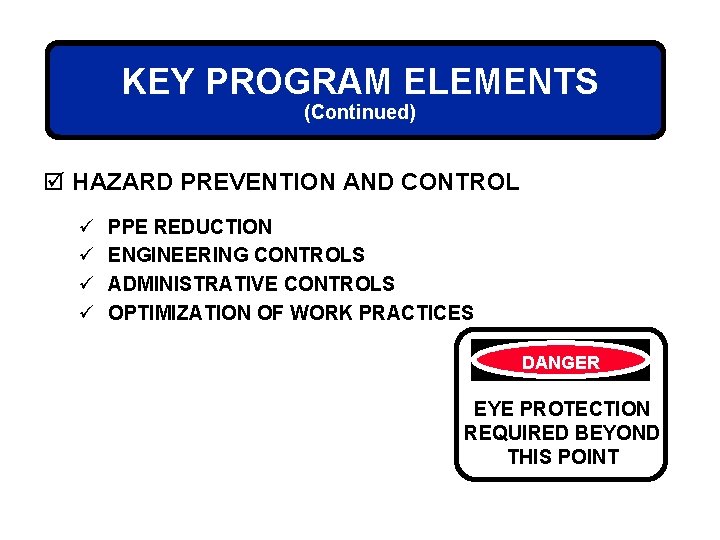 KEY PROGRAM ELEMENTS
(Continued)

☑ HAZARD PREVENTION AND CONTROL

✓ PPE REDUCTION
✓ ENGINEERING CONTROLS
✓ ADMINISTRATIVE CONTROLS
✓ OPTIMIZATION OF WORK PRACTICES

DANGER

EYE PROTECTION REQUIRED BEYOND THIS POINT